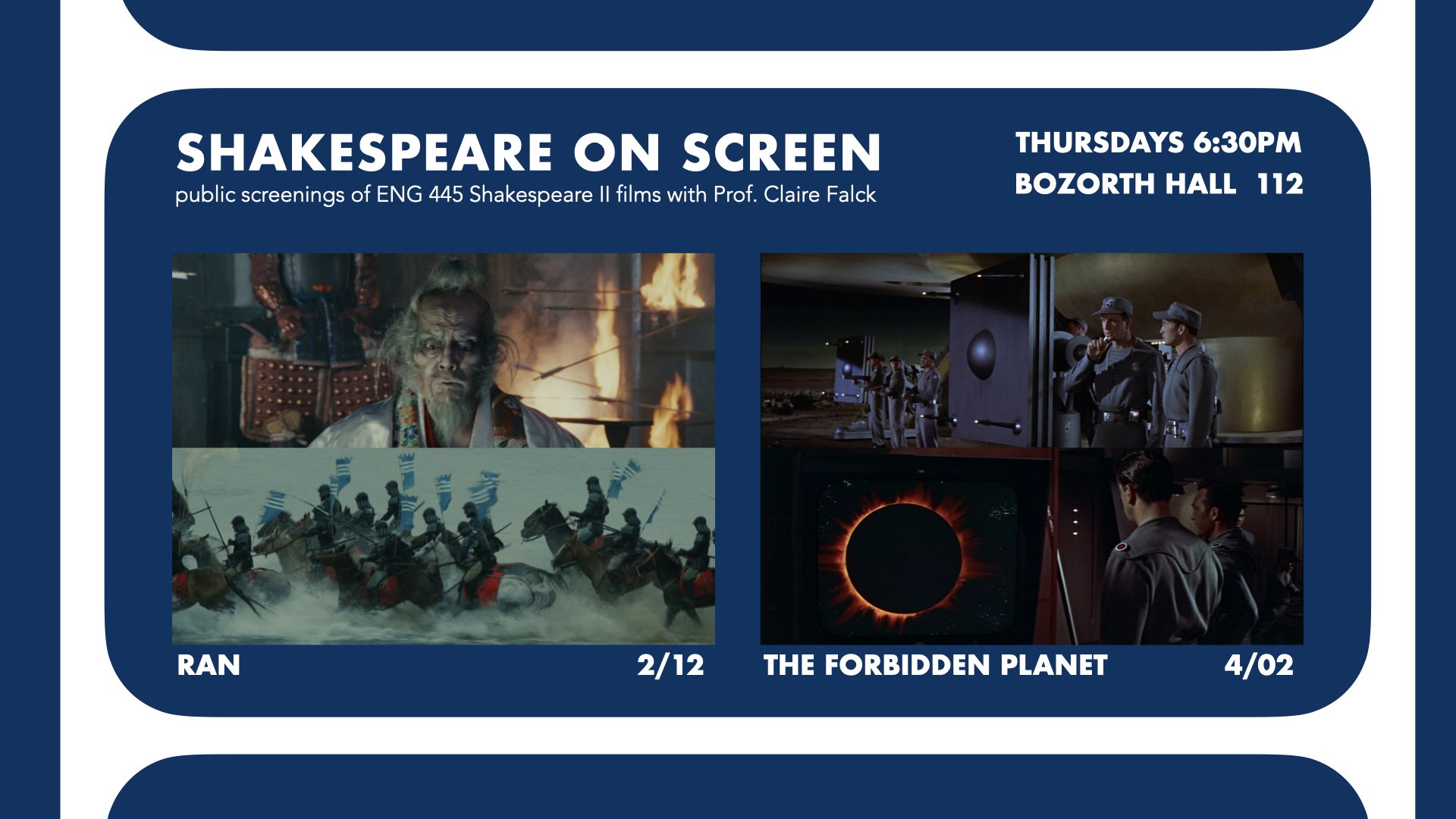 SHAKESPEARE ON SCREEN
public screenings of ENG 445 Shakespeare II films with Prof. Claire Falck

THURSDAYS 6:30PM
BOZORTH HALL 112

RAN 2/12

THE FORBIDDEN PLANET 4/02